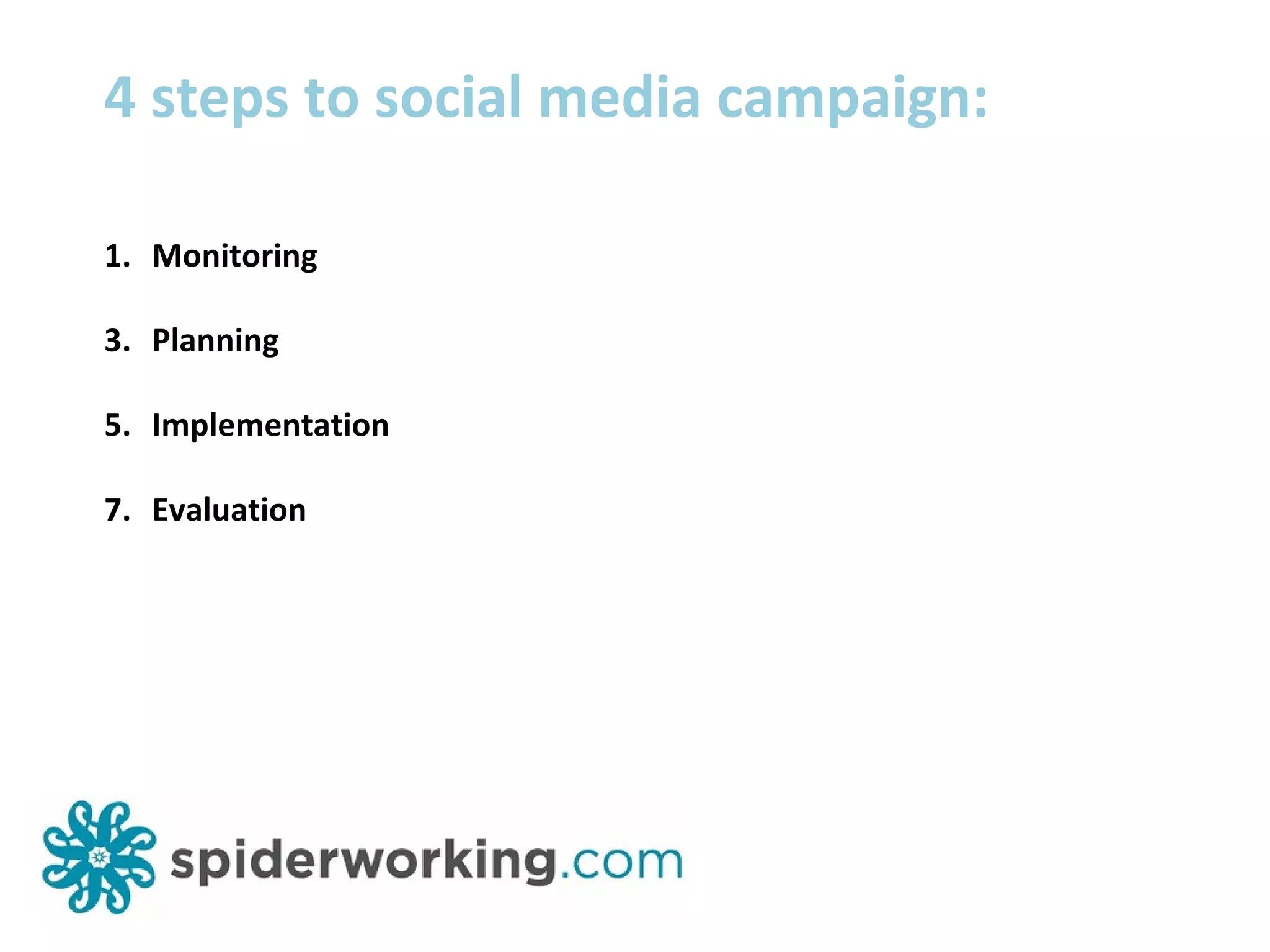 4 steps to social media campaign:

1. Monitoring

3. Planning

5. Implementation

7. Evaluation

spiderworking.com